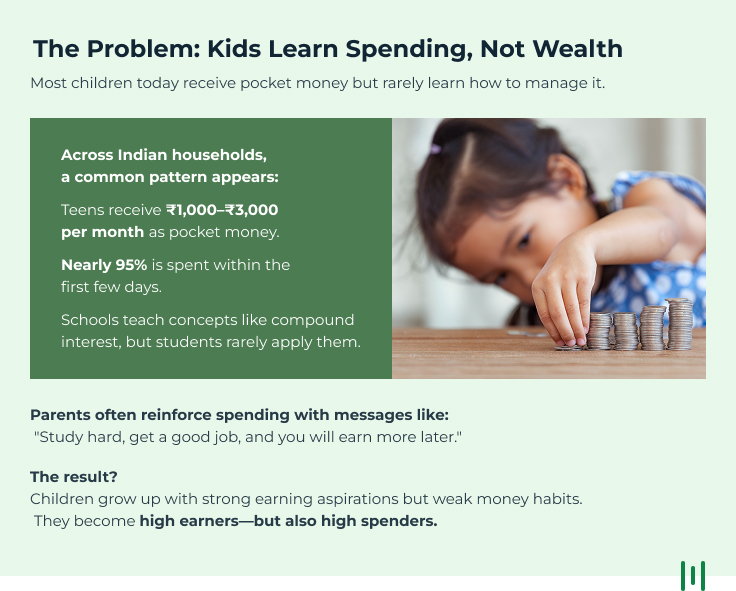 The Problem: Kids Learn Spending, Not Wealth

Most children today receive pocket money but rarely learn how to manage it.

Across Indian households, a common pattern appears:

Teens receive ₹1,000–₹3,000 per month as pocket money.

Nearly 95% is spent within the first few days.

Schools teach concepts like compound interest, but students rarely apply them.

Parents often reinforce spending with messages like:
"Study hard, get a good job, and you will earn more later."

The result?
Children grow up with strong earning aspirations but weak money habits.
They become high earners—but also high spenders.